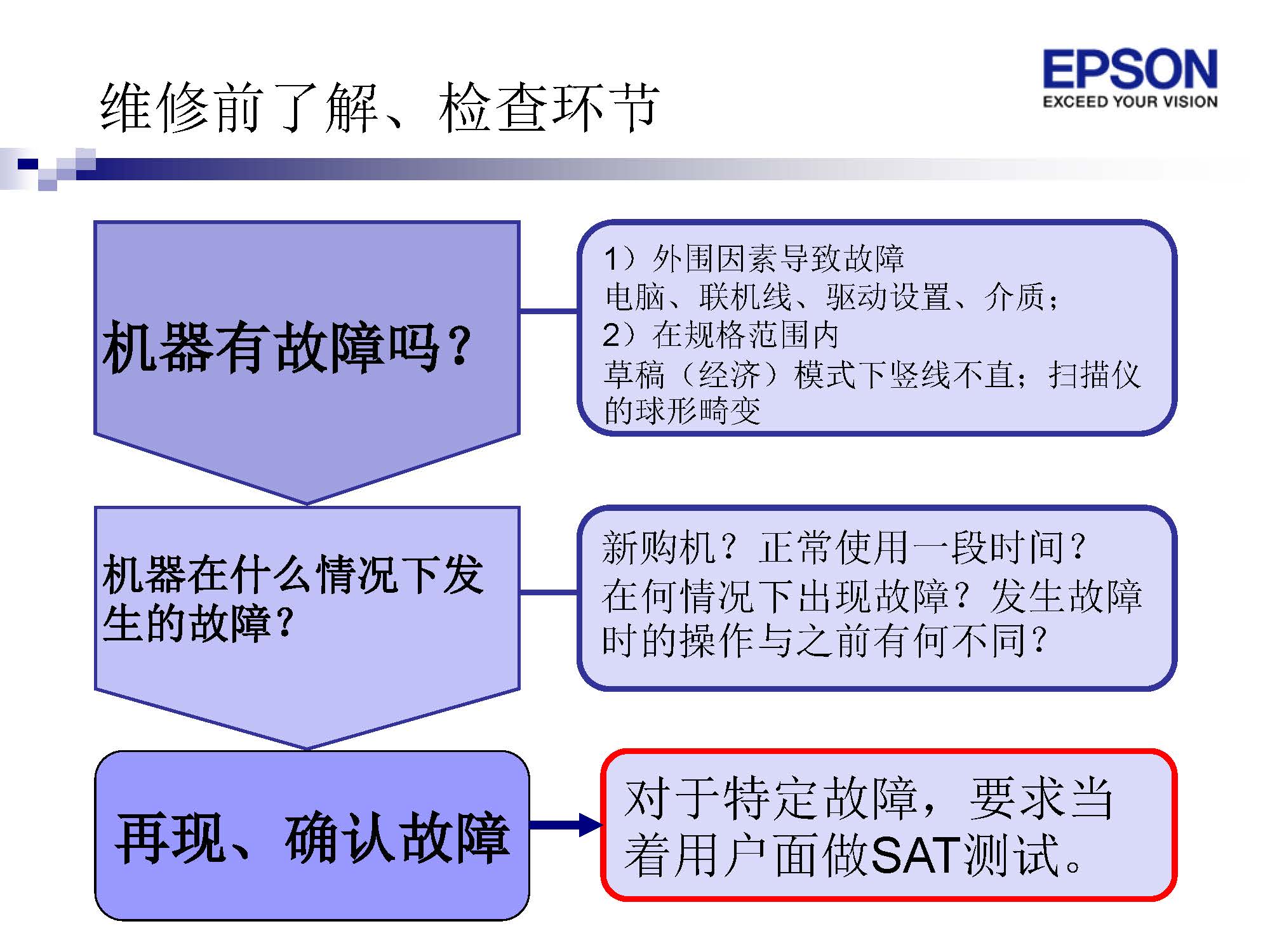 维修前了解、检查环节

EPSON
EXCEED YOUR VISION

机器有故障吗？

1）外围因素导致故障
电脑、联机线、驱动设置、介质；
2）在规格范围内
草稿（经济）模式下竖线不直；扫描仪的球形畸变

机器在什么情况下发生的故障？

新购机？正常使用一段时间？在何情况下出现故障？发生故障时的操作与之前有何不同？

再现、确认故障

对于特定故障，要求当着用户面做SAT测试。